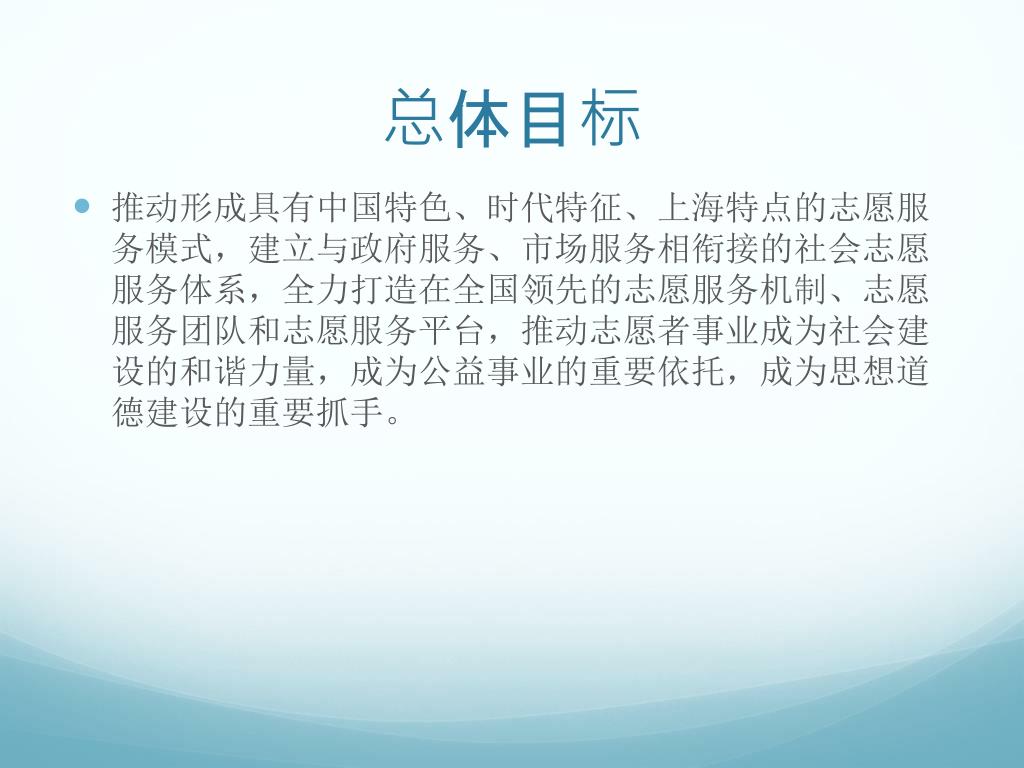 总体目标

推动形成具有中国特色、时代特征、上海特点的志愿服务模式，建立与政府服务、市场服务相衔接的社会志愿服务体系，全力打造在全国领先的志愿服务机制、志愿服务团队和志愿服务平台，推动志愿者事业成为社会建设的和谐力量，成为公益事业的重要依托，成为思想道德建设的重要抓手。